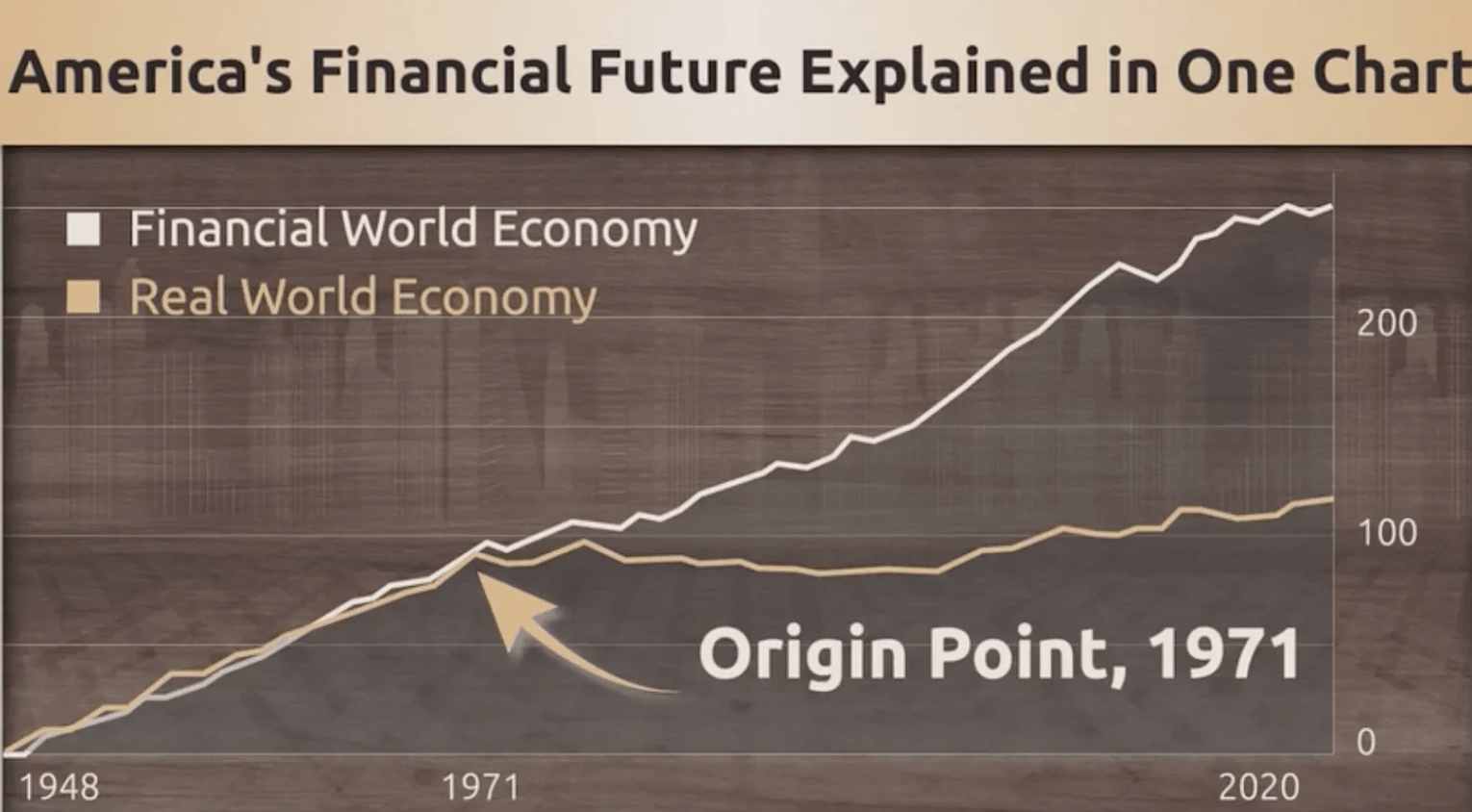 America's Financial Future Explained in One Chart

Financial World Economy
Real World Economy

200
100
0

Origin Point, 1971

1948
1971
2020